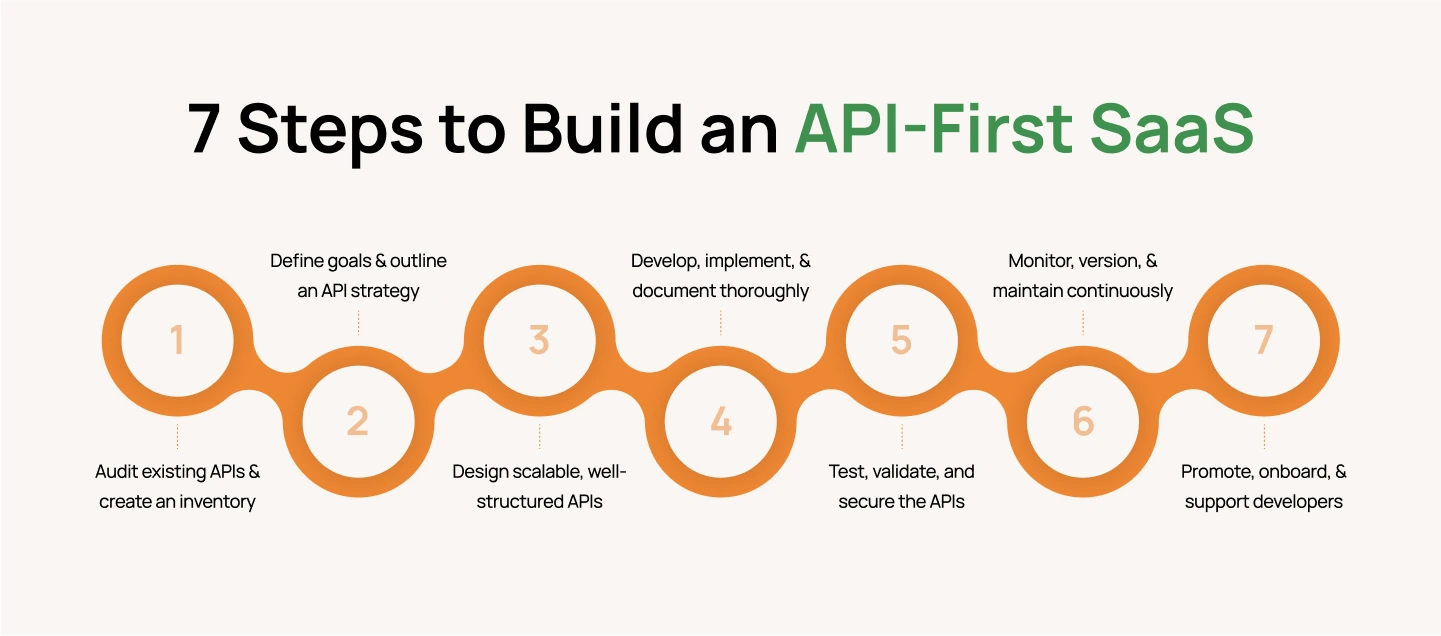 7 Steps to Build an API-First SaaS

1
Audit existing APIs & create an inventory

2
Define goals & outline an API strategy

3
Design scalable, well-structured APIs

4
Develop, implement, & document thoroughly

5
Test, validate, and secure the APIs

6
Monitor, version, & maintain continuously

7
Promote, onboard, & support developers